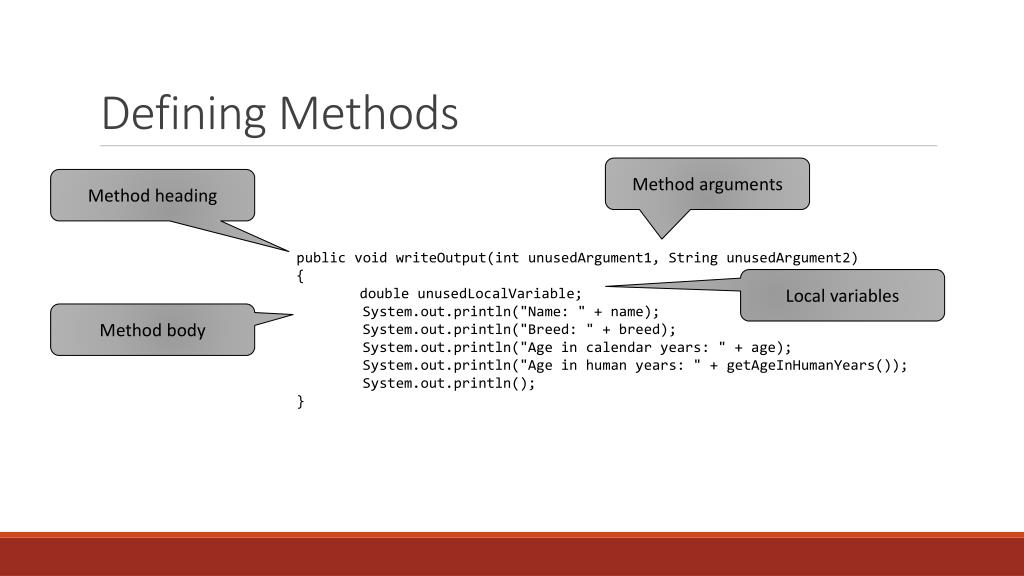 Defining Methods

Method heading

Method arguments

public void writeOutput(int unusedArgument1, String unusedArgument2)
{
double unusedLocalVariable;
System.out.println("Name: " + name);
System.out.println("Breed: " + breed);
System.out.println("Age in calendar years: " + age);
System.out.println("Age in human years: " + getAgeInHumanYears());
System.out.println();
}

Local variables

Method body